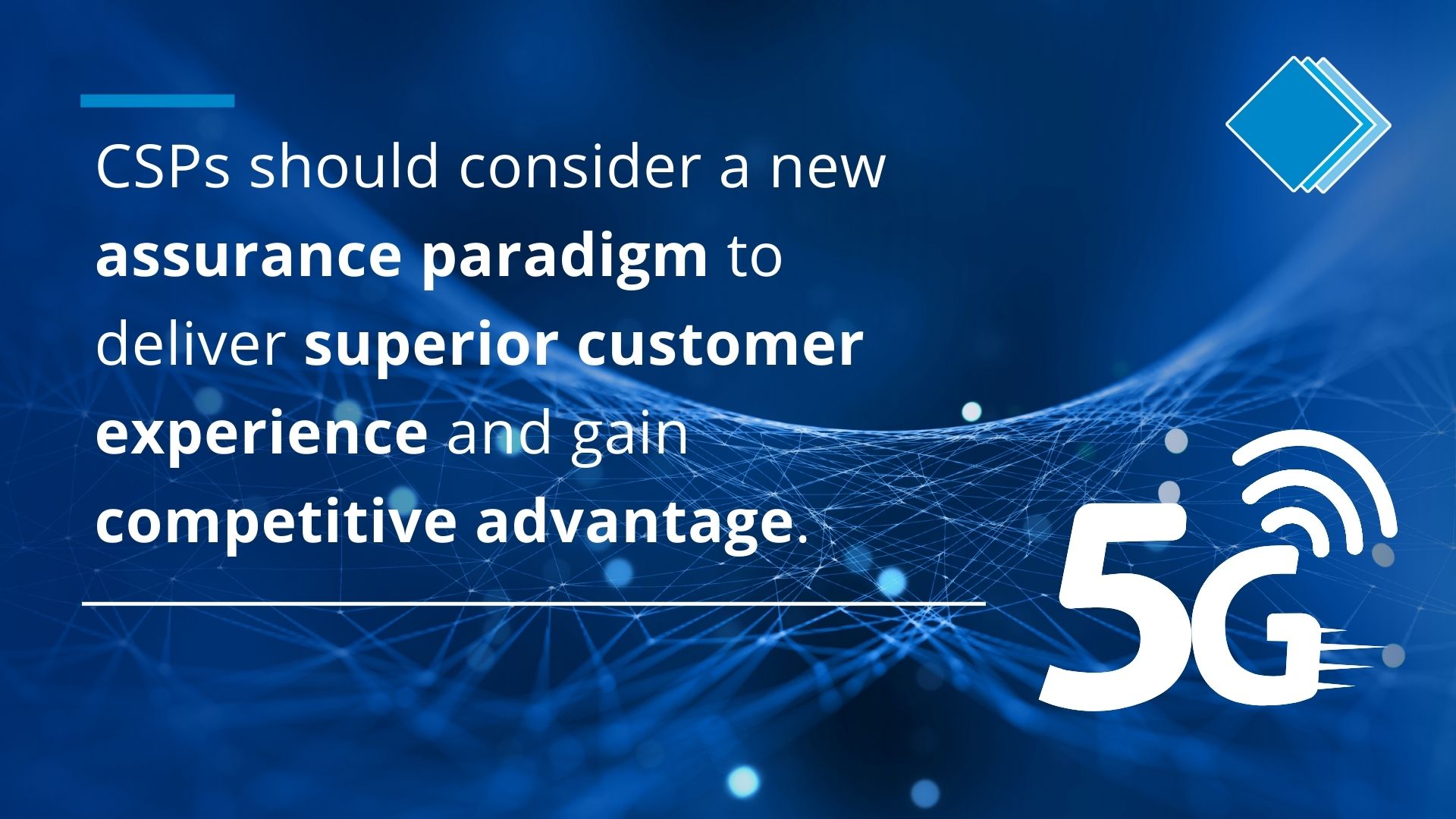 CSPs should consider a new assurance paradigm to deliver superior customer experience and gain competitive advantage.

5G